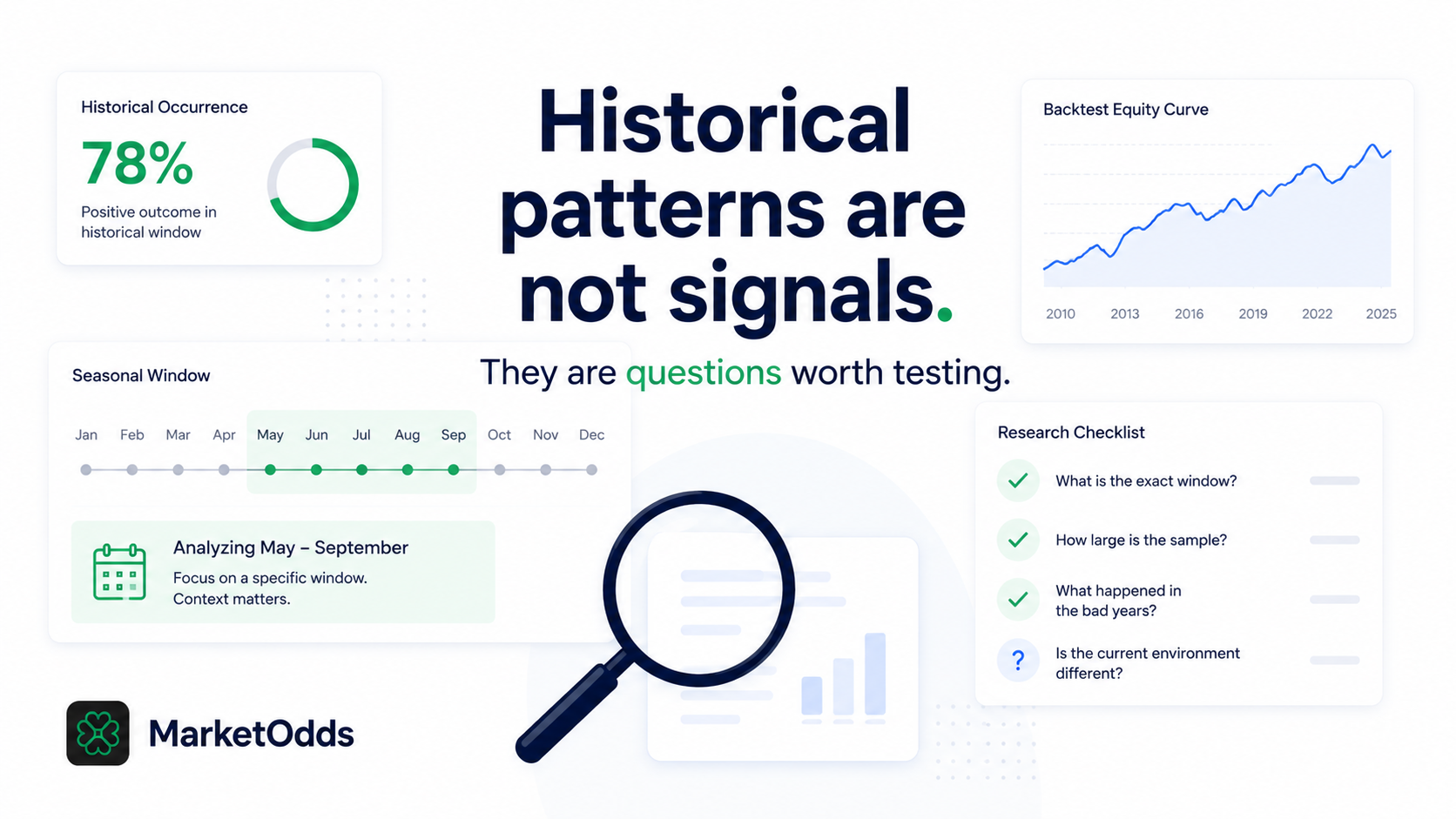 Historical Occurrence

78%

Positive outcome in historical window

Historical patterns are not signals.

They are questions worth testing.

Backtest Equity Curve

2010 2013 2016 2019 2022 2025

Seasonal Window

Jan Feb Mar Apr May Jun Jul Aug Sep Oct Nov Dec

Analyzing May – September

Focus on a specific window.
Context matters.

Research Checklist

What is the exact window?

How large is the sample?

What happened in the bad years?

?

Is the current environment different?

MarketOdds